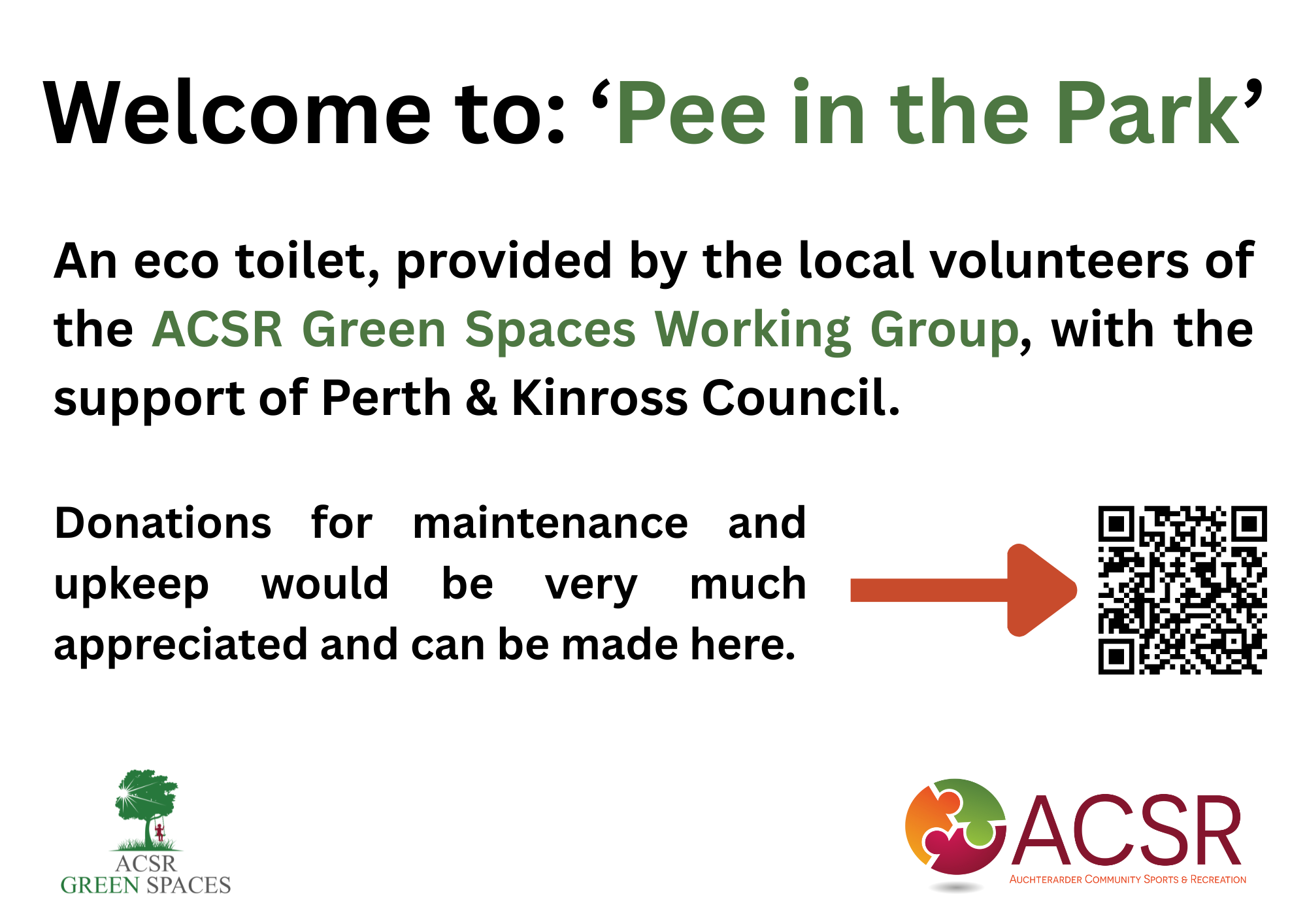 Welcome to: ‘Pee in the Park’

An eco toilet, provided by the local volunteers of the ACSR Green Spaces Working Group, with the support of Perth & Kinross Council.

Donations for maintenance and upkeep would be very much appreciated and can be made here.

ACSR
GREEN SPACES

ACSR
AUCHTERARDER COMMUNITY SPORTS & RECREATION